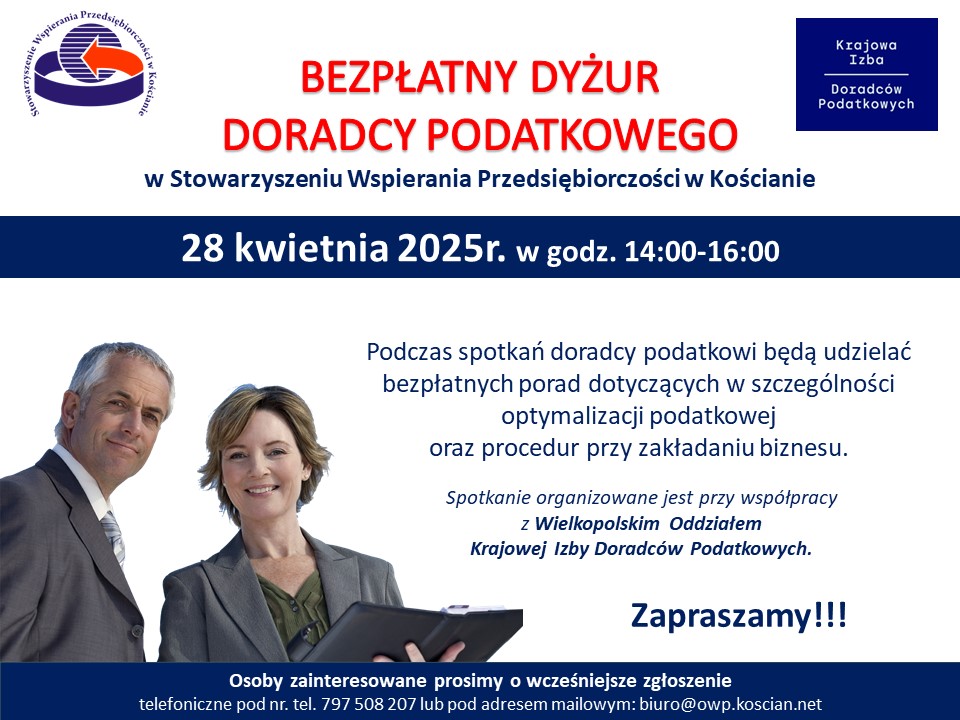 Stowarzyszenie Wspierania Przedsiębiorczości w Kościanie

Krajowa Izba Doradców Podatkowych

BEZPŁATNY DYŻUR DORADCY PODATKOWEGO

w Stowarzyszeniu Wspierania Przedsiębiorczości w Kościanie

28 kwietnia 2025r. w godz. 14:00-16:00

Podczas spotkań doradcy podatkowi będą udzielać bezpłatnych porad dotyczących w szczególności optymalizacji podatkowej oraz procedur przy zakładaniu biznesu.

Spotkanie organizowane jest przy współpracy z Wielkopolskim Oddziałem Krajowej Izby Doradców Podatkowych.

Zapraszamy!!!

Osoby zainteresowane prosimy o wcześniejsze zgłoszenie telefoniczne pod nr. tel. 797 508 207 lub pod adresem mailowym: biuro@owp.koscian.net